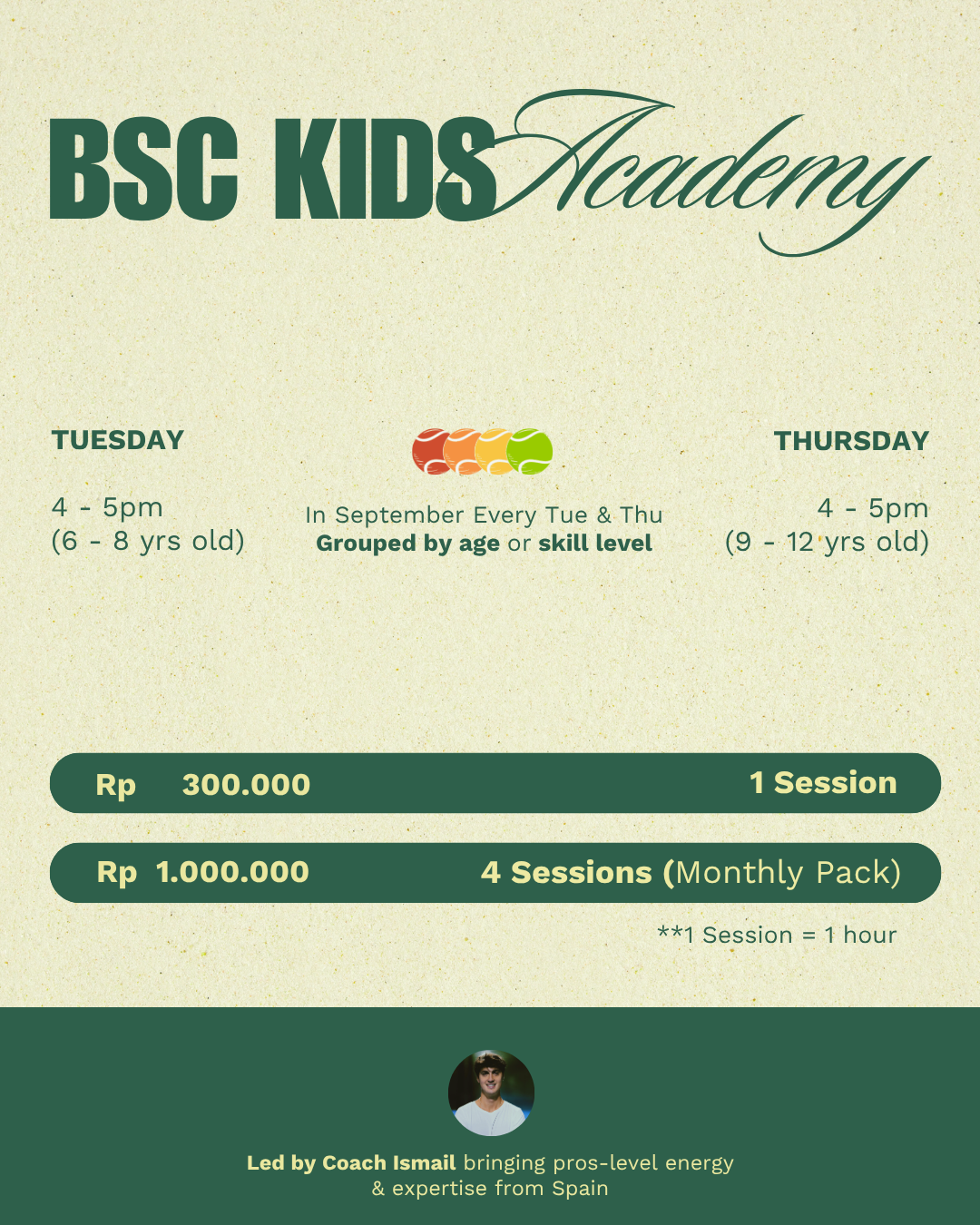 BSC KIDS Academy

TUESDAY

4 - 5pm
(6 - 8 yrs old)

In September Every Tue & Thu
Grouped by age or skill level

THURSDAY

4 - 5pm
(9 - 12 yrs old)

Rp 300.000 1 Session

Rp 1.000.000 4 Sessions (Monthly Pack)

**1 Session = 1 hour

Led by Coach Ismail bringing pros-level energy & expertise from Spain